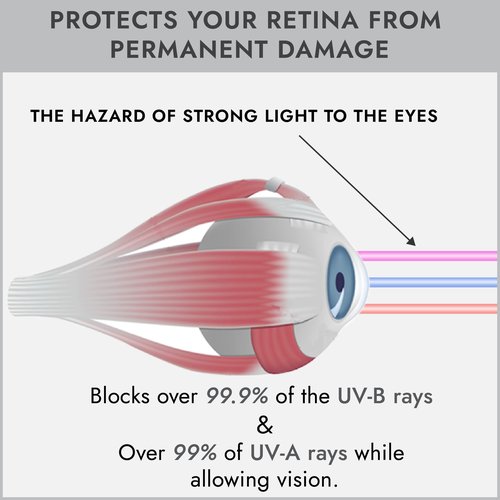 PROTECTS YOUR RETINA FROM PERMANENT DAMAGE

THE HAZARD OF STRONG LIGHT TO THE EYES

Blocks over 99.9% of the UV-B rays
&
Over 99% of UV-A rays while allowing vision.